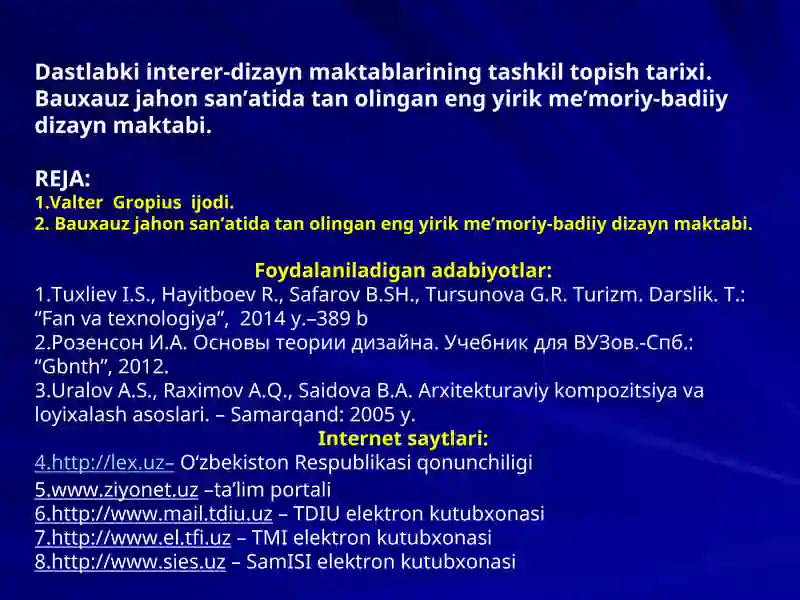 Dastlabki interer-dizayn maktablarining tashkil topish tarixi. Bauxauz jahon san’atida tan olingan eng yirik me’moriy-badiiy dizayn maktabi.

REJA:
1.Valter Gropius ijodi.
2. Bauxauz jahon san’atida tan olingan eng yirik me’moriy-badiiy dizayn maktabi.

Foydalaniladigan adabiyotlar:
1.Tuxliev I.S., Hayitboev R., Safarov B.SH., Tursunova G.R. Turizm. Darslik. T.: “Fan va texnologiya”, 2014 y.–389 b
2.Розенсон И.А. Основы теории дизайна. Учебник для ВУЗов.-Спб.: “Gbnth”, 2012.
3.Uralov A.S., Raximov A.Q., Saidova B.A. Arxitekturaviy kompozitsiya va loyixalash asoslari. – Samarqand: 2005 y.
Internet saytlari:
4.http://lex.uz– O‘zbekiston Respublikasi qonunchiligi
5.www.ziyonet.uz –ta’lim portali
6.http://www.mail.tdiu.uz – TDIU elektron kutubxonasi
7.http://www.el.tfi.uz – TMI elektron kutubxonasi
8.http://www.sies.uz – SamISI elektron kutubxonasi